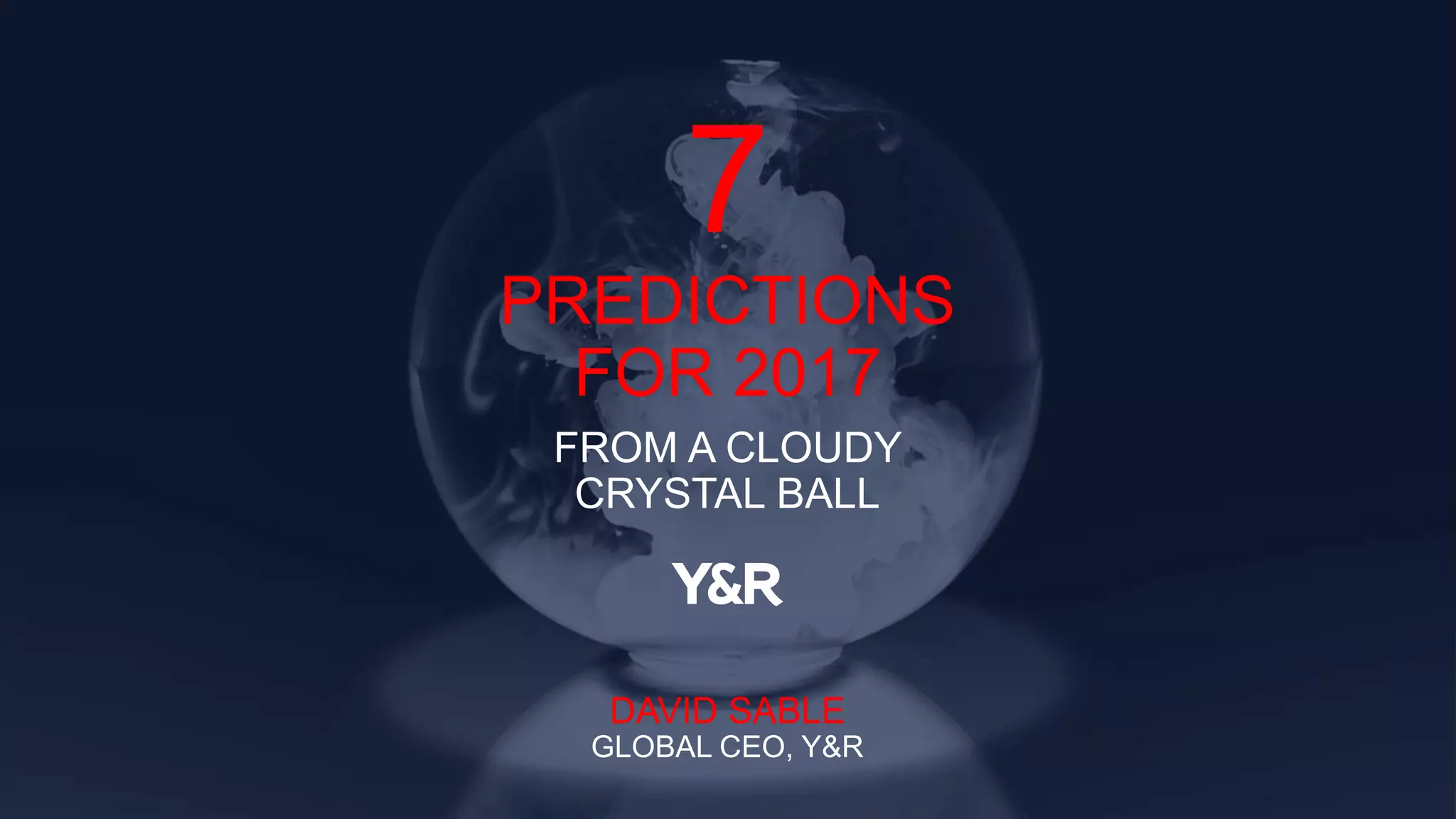 7

PREDICTIONS FOR 2017

FROM A CLOUDY CRYSTAL BALL

Y&R

DAVID SABLE
GLOBAL CEO, Y&R